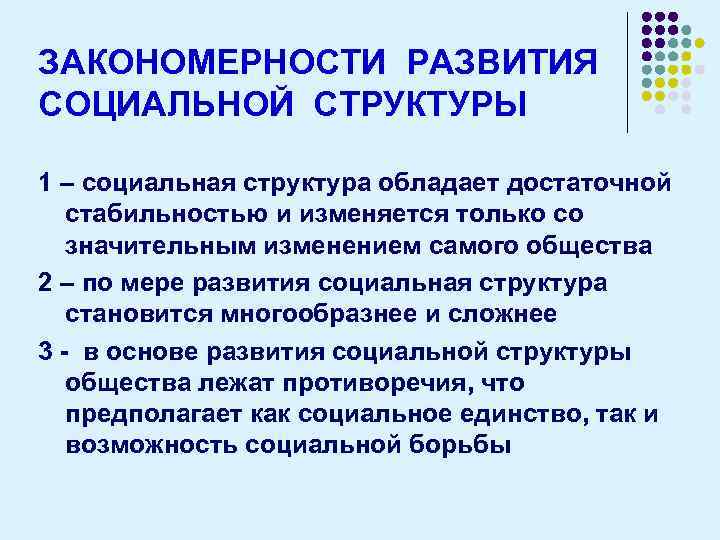 ЗАКОНОМЕРНОСТИ РАЗВИТИЯ СОЦИАЛЬНОЙ СТРУКТУРЫ

1 – социальная структура обладает достаточной стабильностью и изменяется только со значительным изменением самого общества

2 – по мере развития социальная структура становится многообразнее и сложнее

3 - в основе развития социальной структуры общества лежат противоречия, что предполагает как социальное единство, так и возможность социальной борьбы